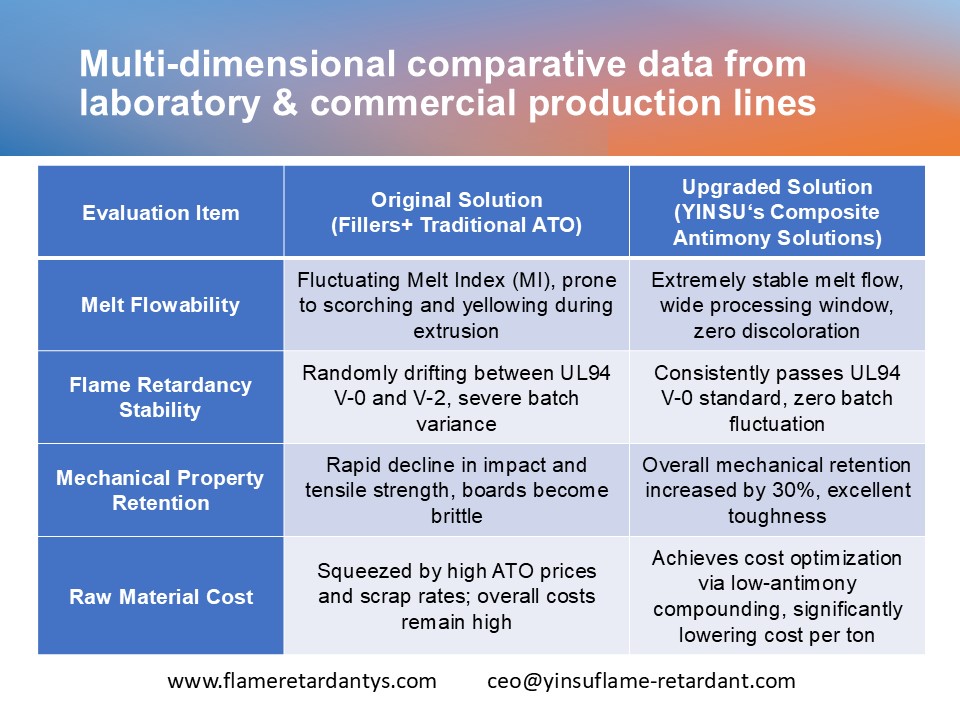 Multi-dimensional comparative data from laboratory & commercial production lines

| Evaluation Item | Original Solution (Fillers+ Traditional ATO) | Upgraded Solution (YINSU‘s Composite Antimony Solutions) |
|---|---|---|
| Melt Flowability | Fluctuating Melt Index (MI), prone to scorching and yellowing during extrusion | Extremely stable melt flow, wide processing window, zero discoloration |
| Flame Retardancy Stability | Randomly drifting between UL94 V-0 and V-2, severe batch variance | Consistently passes UL94 V-0 standard, zero batch fluctuation |
| Mechanical Property Retention | Rapid decline in impact and tensile strength, boards become brittle | Overall mechanical retention increased by 30%, excellent toughness |
| Raw Material Cost | Squeezed by high ATO prices and scrap rates; overall costs remain high | Achieves cost optimization via low-antimony compounding, significantly lowering cost per ton |

www.flameretardantys.com ceo@yinsuflame-retardant.com